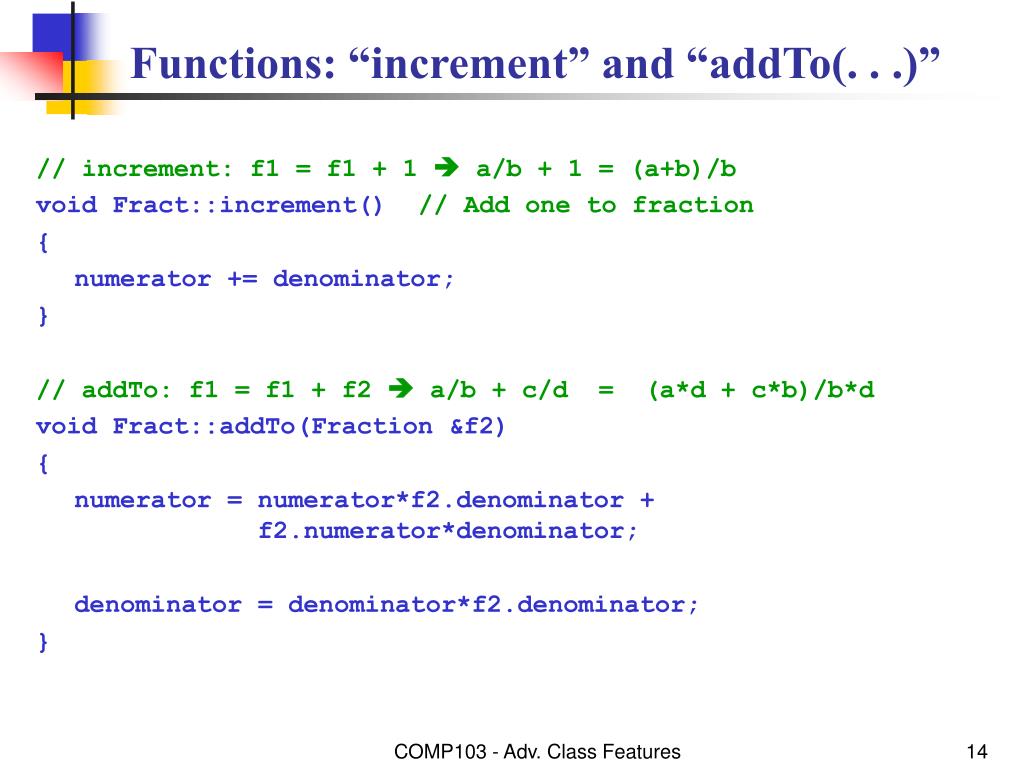 Functions: “increment” and “addTo(. . .)”

// increment: f1 = f1 + 1 ➔ a/b + 1 = (a+b)/b
void Fract::increment()  // Add one to fraction
{
  numerator += denominator;
}

// addTo: f1 = f1 + f2 ➔ a/b + c/d  =  (a*d + c*b)/b*d
void Fract::addTo(Fraction &f2)
{
  numerator = numerator*f2.denominator +
              f2.numerator*denominator;

  denominator = denominator*f2.denominator;
}

COMP103 - Adv. Class Features

14